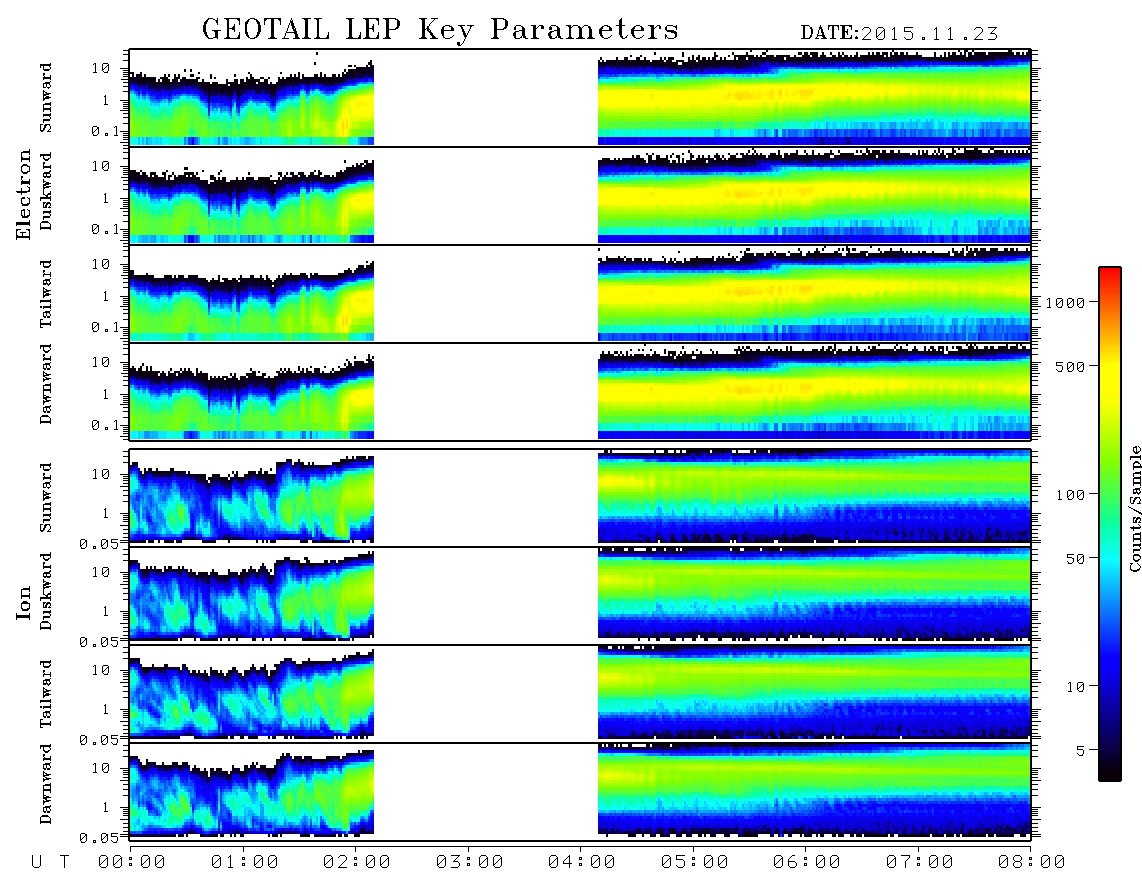 GEOTAIL LEP Key Parameters DATE:2015.11.23

Electron

Sunward
10
1
0.1

Duskward
10
1
0.1

Tailward
10
1
0.1

Dawnward
10
1
0.1

Ion

Sunward
10
1
0.05

Duskward
10
1
0.05

Tailward
10
1
0.05

Dawnward
10
1
0.05

1000
500
100
50
10
5
Counts/Sample

U T 00:00 01:00 02:00 03:00 04:00 05:00 06:00 07:00 08:00